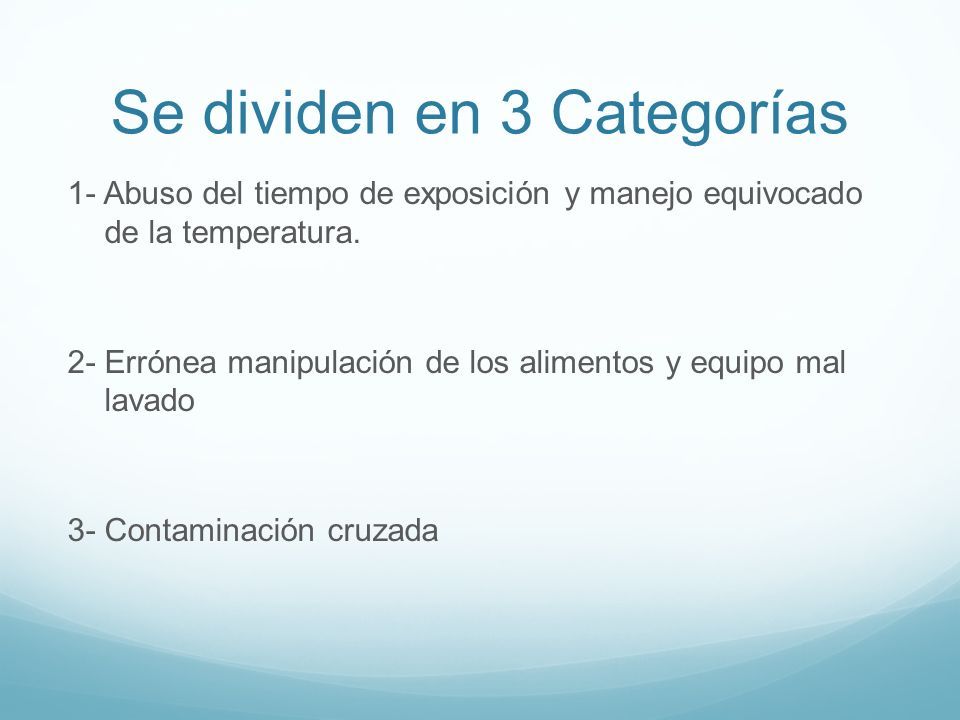 Se dividen en 3 Categorías

1- Abuso del tiempo de exposición y manejo equivocado de la temperatura.

2- Errónea manipulación de los alimentos y equipo mal lavado

3- Contaminación cruzada